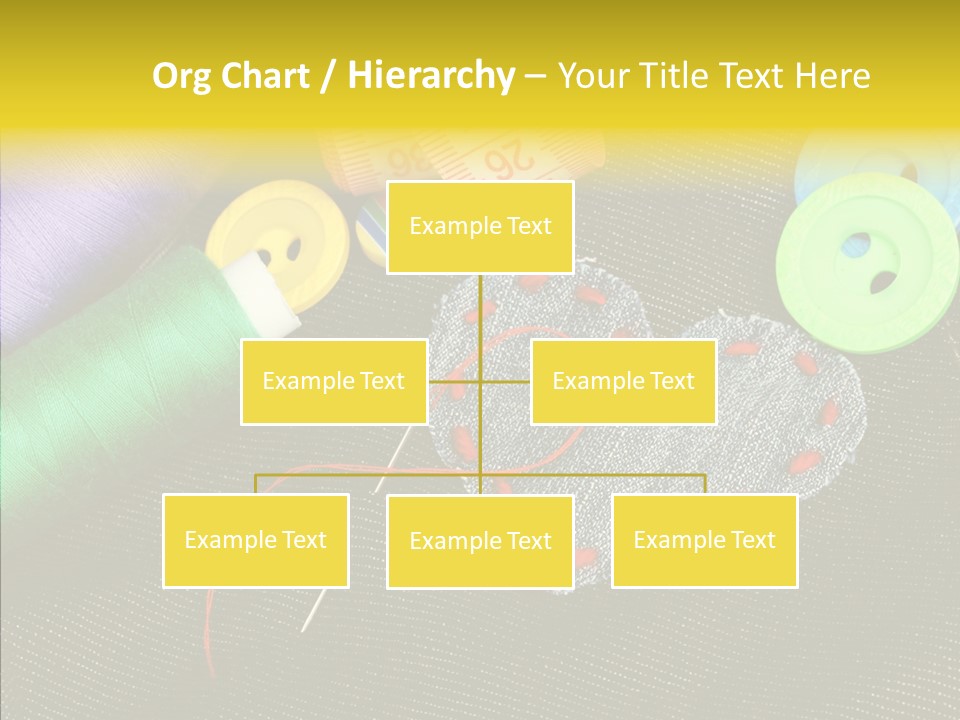 Org Chart / Hierarchy – Your Title Text Here

Example Text

Example Text

Example Text

Example Text

Example Text

Example Text